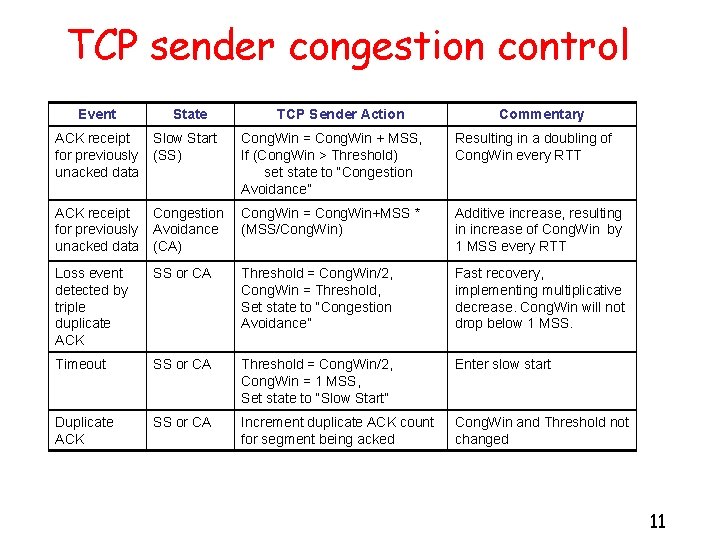 TCP sender congestion control

| Event | State | TCP Sender Action | Commentary |
|---|---|---|---|
| ACK receipt for previously unacked data | Slow Start (SS) | CongWin = CongWin + MSS, If (CongWin > Threshold) set state to "Congestion Avoidance" | Resulting in a doubling of CongWin every RTT |
| ACK receipt for previously unacked data | Congestion Avoidance (CA) | CongWin = CongWin+MSS * (MSS/CongWin) | Additive increase, resulting in increase of CongWin by 1 MSS every RTT |
| Loss event detected by triple duplicate ACK | SS or CA | Threshold = CongWin/2, CongWin = Threshold, Set state to "Congestion Avoidance" | Fast recovery, implementing multiplicative decrease. CongWin will not drop below 1 MSS. |
| Timeout | SS or CA | Threshold = CongWin/2, CongWin = 1 MSS, Set state to "Slow Start" | Enter slow start |
| Duplicate ACK | SS or CA | Increment duplicate ACK count for segment being acked | CongWin and Threshold not changed |

11